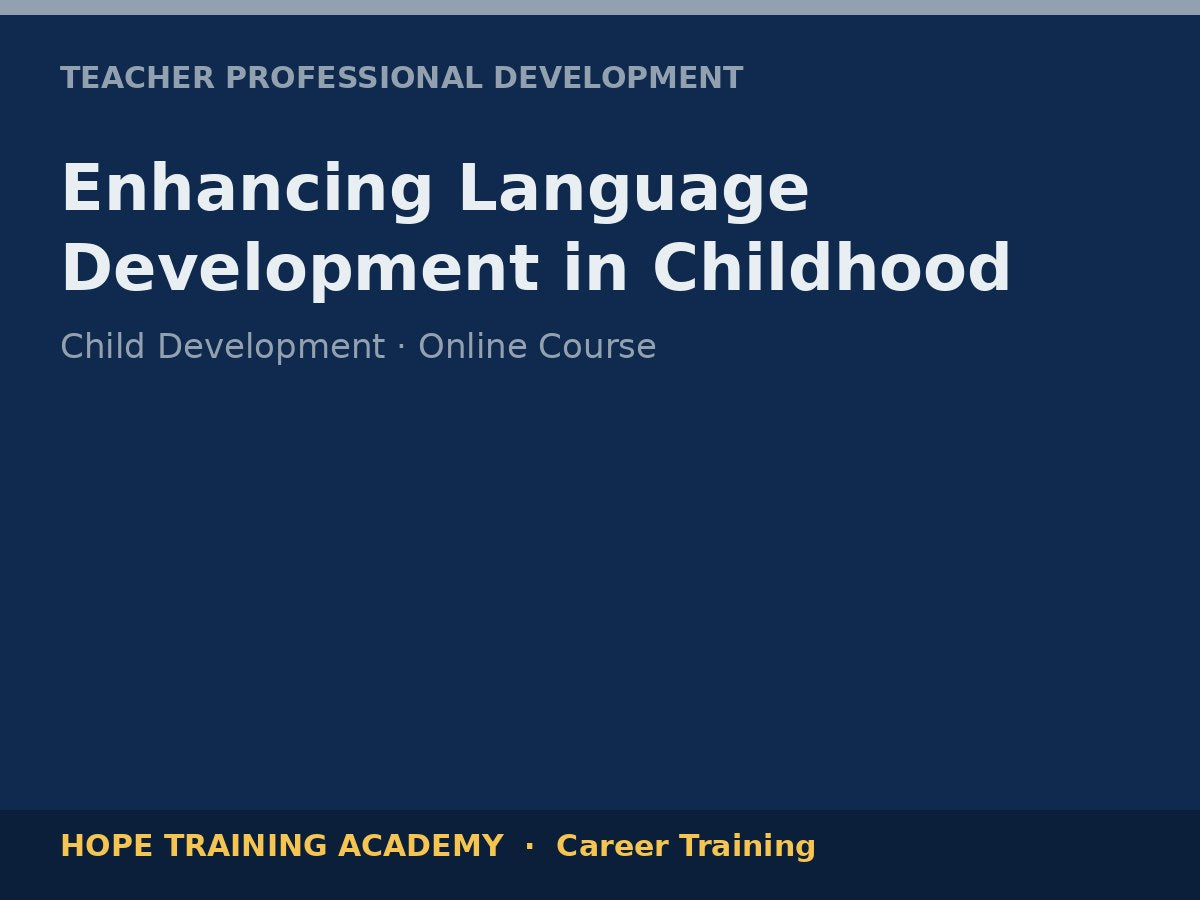 TEACHER PROFESSIONAL DEVELOPMENT

Enhancing Language Development in Childhood

Child Development · Online Course

HOPE TRAINING ACADEMY · Career Training